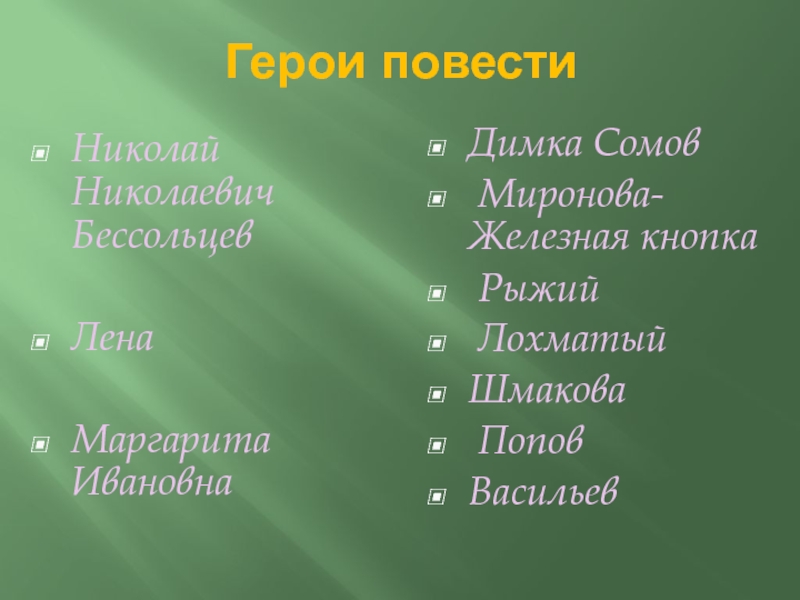 Герои повести

Николай Николаевич Бессольцев

Лена

Маргарита Ивановна

Димка Сомов

Миронова-Железная кнопка

Рыжий

Лохматый

Шмакова

Попов

Васильев